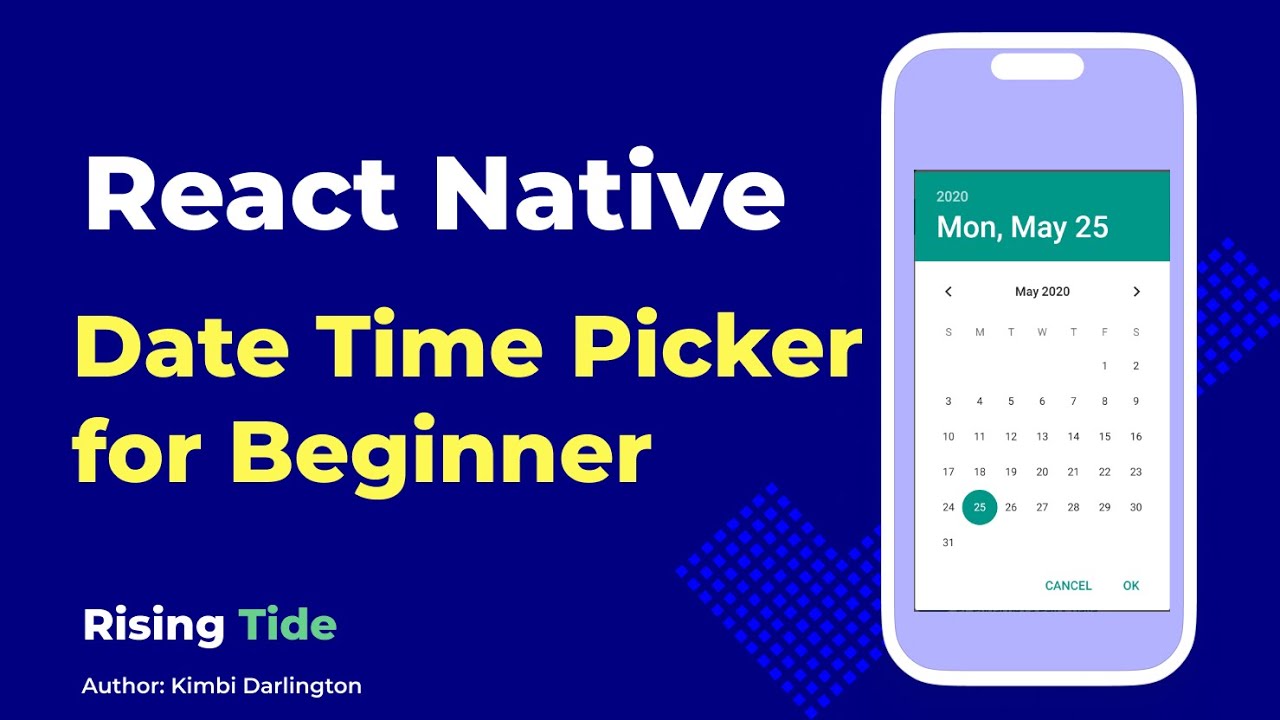 React Native

Date Time Picker for Beginner

Rising Tide

Author: Kimbi Darlington

2020
Mon, May 25

May 2020

| S | M | T | W | T | F | S |
|---|---|---|---|---|---|---|
| | | | | | 1 | 2 |
| 3 | 4 | 5 | 6 | 7 | 8 | 9 |
| 10 | 11 | 12 | 13 | 14 | 15 | 16 |
| 17 | 18 | 19 | 20 | 21 | 22 | 23 |
| 24 | 25 | 26 | 27 | 28 | 29 | 30 |
| 31 | | | | | | |

CANCEL OK